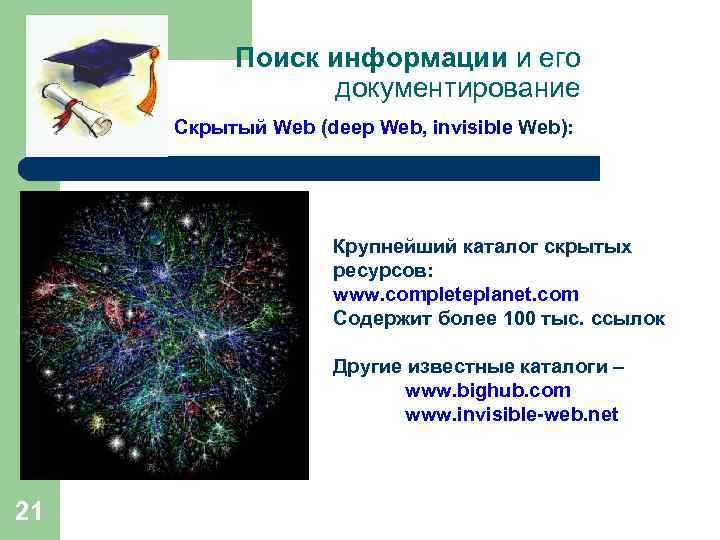 Поиск информации и его документирование

Скрытый Web (deep Web, invisible Web):

Крупнейший каталог скрытых ресурсов:
www.completeplanet.com
Содержит более 100 тыс. ссылок

Другие известные каталоги –
www.bighub.com
www.invisible-web.net

21